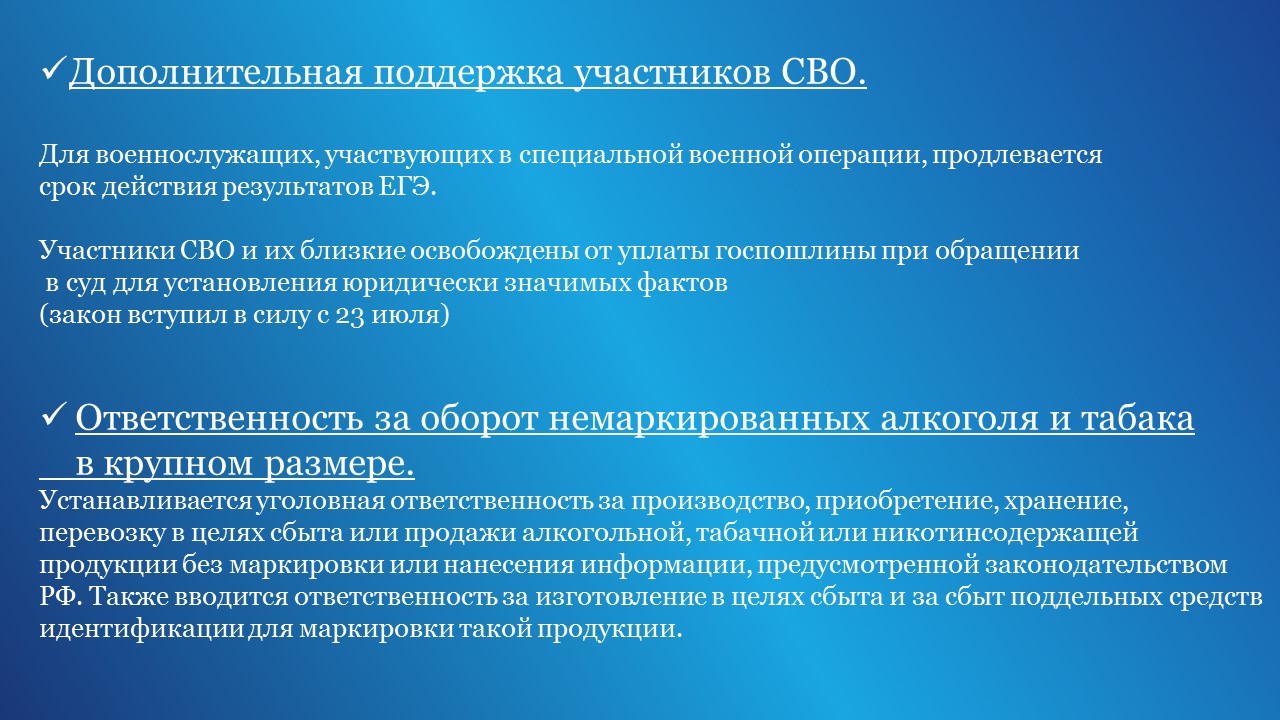 ✓Дополнительная поддержка участников СВО.

Для военнослужащих, участвующих в специальной военной операции, продлевается срок действия результатов ЕГЭ.

Участники СВО и их близкие освобождены от уплаты госпошлины при обращении в суд для установления юридически значимых фактов
(закон вступил в силу с 23 июля)

✓ Ответственность за оборот немаркированных алкоголя и табака в крупном размере.
Устанавливается уголовная ответственность за производство, приобретение, хранение, перевозку в целях сбыта или продажи алкогольной, табачной или никотинсодержащей продукции без маркировки или нанесения информации, предусмотренной законодательством РФ. Также вводится ответственность за изготовление в целях сбыта и за сбыт поддельных средств идентификации для маркировки такой продукции.